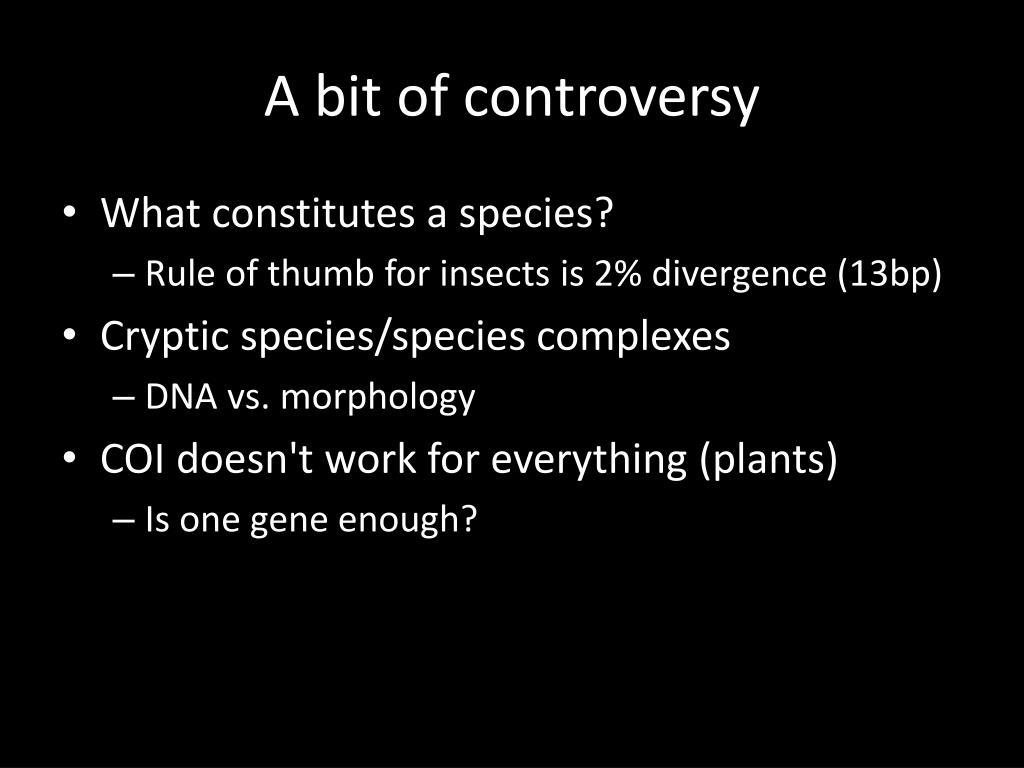 A bit of controversy

• What constitutes a species?
 – Rule of thumb for insects is 2% divergence (13bp)
• Cryptic species/species complexes
 – DNA vs. morphology
• COI doesn't work for everything (plants)
 – Is one gene enough?